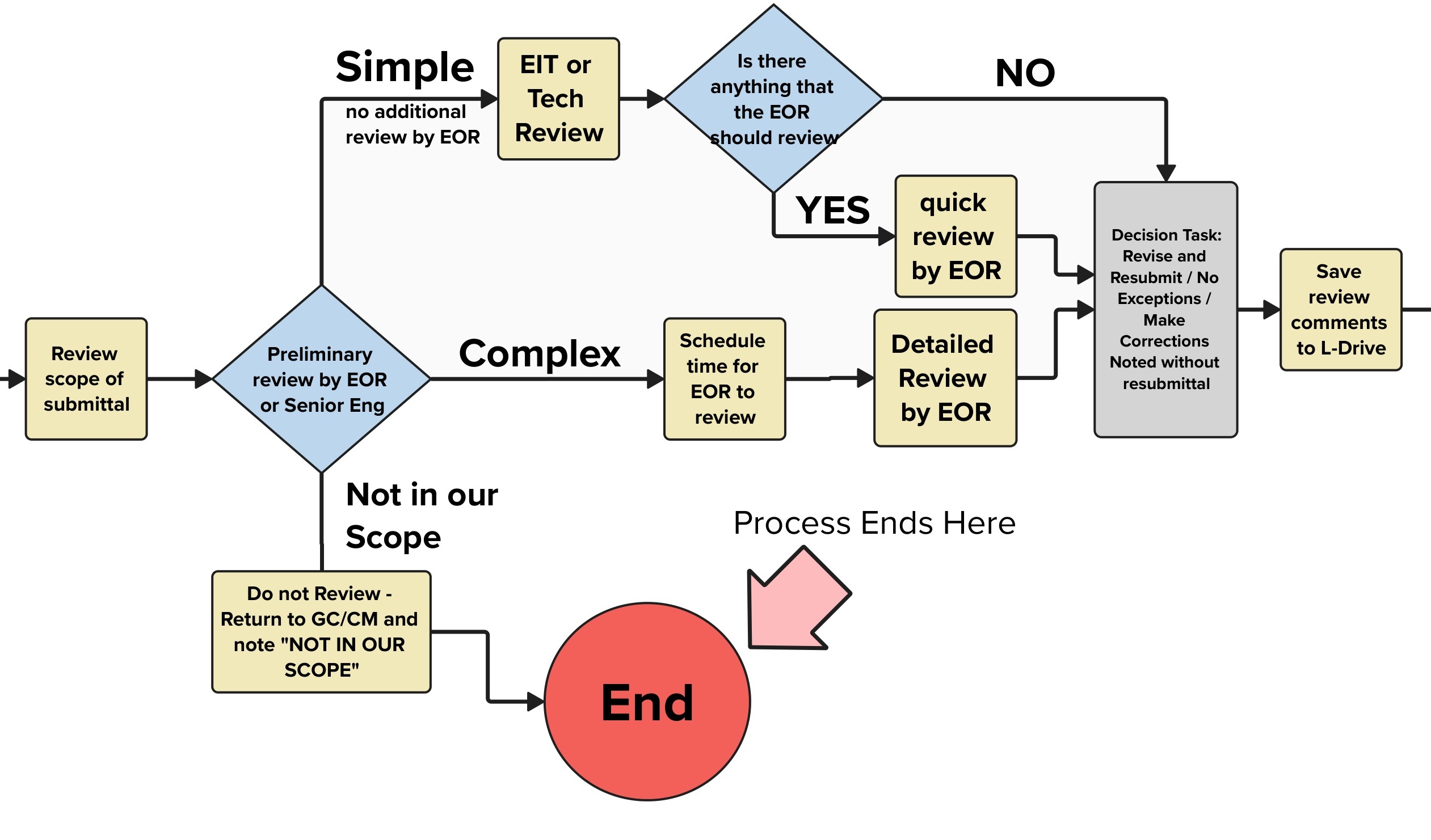 Review scope of submittal

Preliminary review by EOR or Senior Eng

Simple

no additional review by EOR

EIT or Tech Review

Is there anything that the EOR should review

NO

YES

quick review by EOR

Complex

Schedule time for EOR to review

Detailed Review by EOR

Decision Task: Revise and Resubmit / No Exceptions / Make Corrections Noted without resubmittal

Save review comments to L-Drive

Not in our Scope

Do not Review - Return to GC/CM and note "NOT IN OUR SCOPE"

Process Ends Here

End